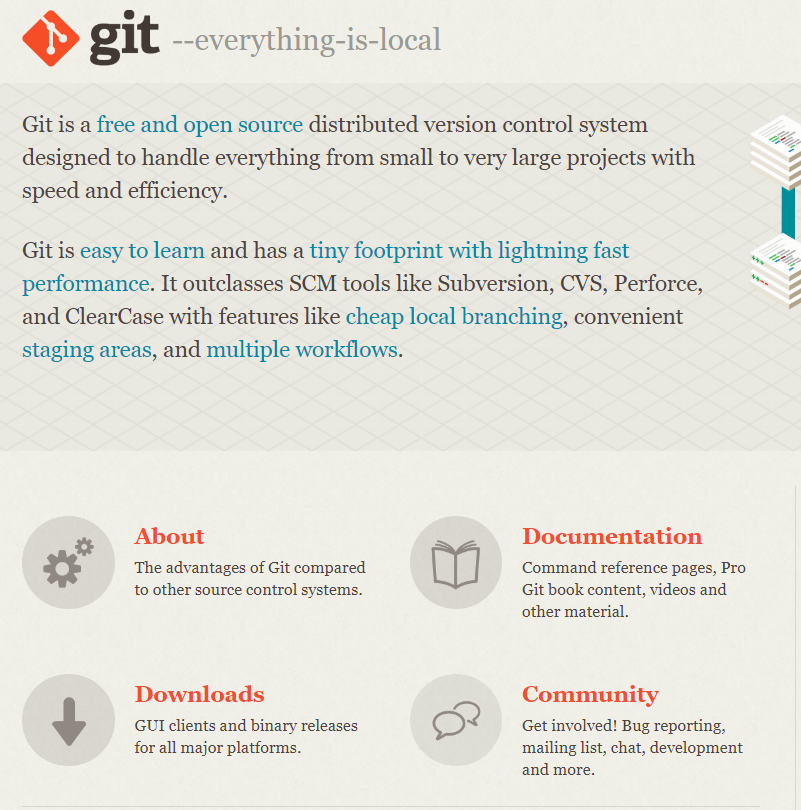 git --everything-is-local

Git is a free and open source distributed version control system designed to handle everything from small to very large projects with speed and efficiency.

Git is easy to learn and has a tiny footprint with lightning fast performance. It outclasses SCM tools like Subversion, CVS, Perforce, and ClearCase with features like cheap local branching, convenient staging areas, and multiple workflows.

About
The advantages of Git compared to other source control systems.

Documentation
Command reference pages, Pro Git book content, videos and other material.

Downloads
GUI clients and binary releases for all major platforms.

Community
Get involved! Bug reporting, mailing list, chat, development and more.